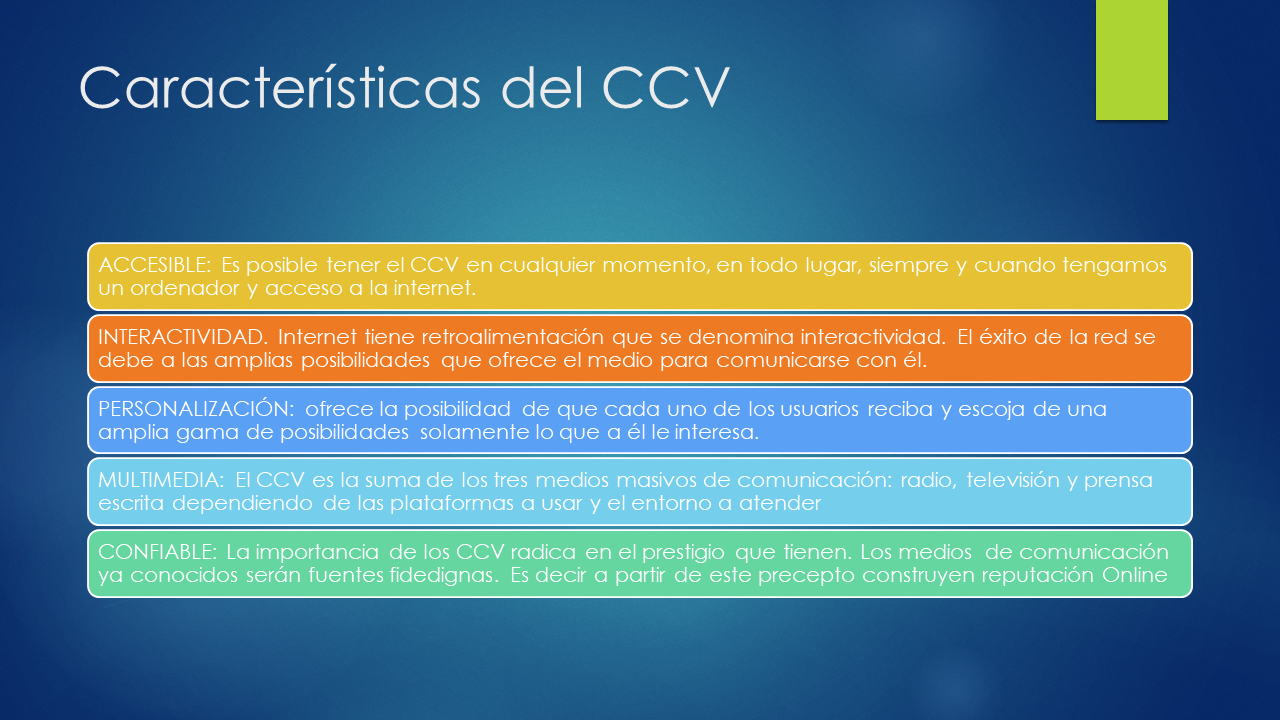 Características del CCV

ACCESIBLE: Es posible tener el CCV en cualquier momento, en todo lugar, siempre y cuando tengamos un ordenador y acceso a la internet.

INTERACTIVIDAD. Internet tiene retroalimentación que se denomina interactividad. El éxito de la red se debe a las amplias posibilidades que ofrece el medio para comunicarse con él.

PERSONALIZACIÓN: ofrece la posibilidad de que cada uno de los usuarios reciba y escoja de una amplia gama de posibilidades solamente lo que a él le interesa.

MULTIMEDIA: El CCV es la suma de los tres medios masivos de comunicación: radio, televisión y prensa escrita dependiendo de las plataformas a usar y el entorno a atender

CONFIABLE: La importancia de los CCV radica en el prestigio que tienen. Los medios de comunicación ya conocidos serán fuentes fidedignas. Es decir a partir de este precepto construyen reputación Online